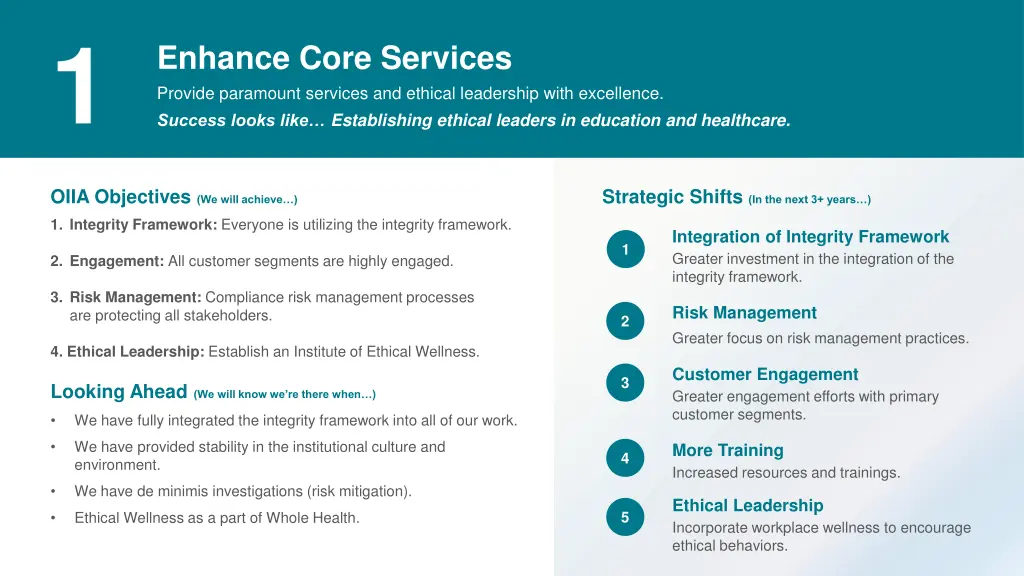 1

Enhance Core Services

Provide paramount services and ethical leadership with excellence.

Success looks like… Establishing ethical leaders in education and healthcare.

OIIA Objectives (We will achieve…)

1. Integrity Framework: Everyone is utilizing the integrity framework.

2. Engagement: All customer segments are highly engaged.

3. Risk Management: Compliance risk management processes are protecting all stakeholders.

4. Ethical Leadership: Establish an Institute of Ethical Wellness.

Looking Ahead (We will know we're there when…)

• We have fully integrated the integrity framework into all of our work.

• We have provided stability in the institutional culture and environment.

• We have de minimis investigations (risk mitigation).

• Ethical Wellness as a part of Whole Health.

Strategic Shifts (In the next 3+ years…)

1 Integration of Integrity Framework
Greater investment in the integration of the integrity framework.

2 Risk Management
Greater focus on risk management practices.

3 Customer Engagement
Greater engagement efforts with primary customer segments.

4 More Training
Increased resources and trainings.

5 Ethical Leadership
Incorporate workplace wellness to encourage ethical behaviors.